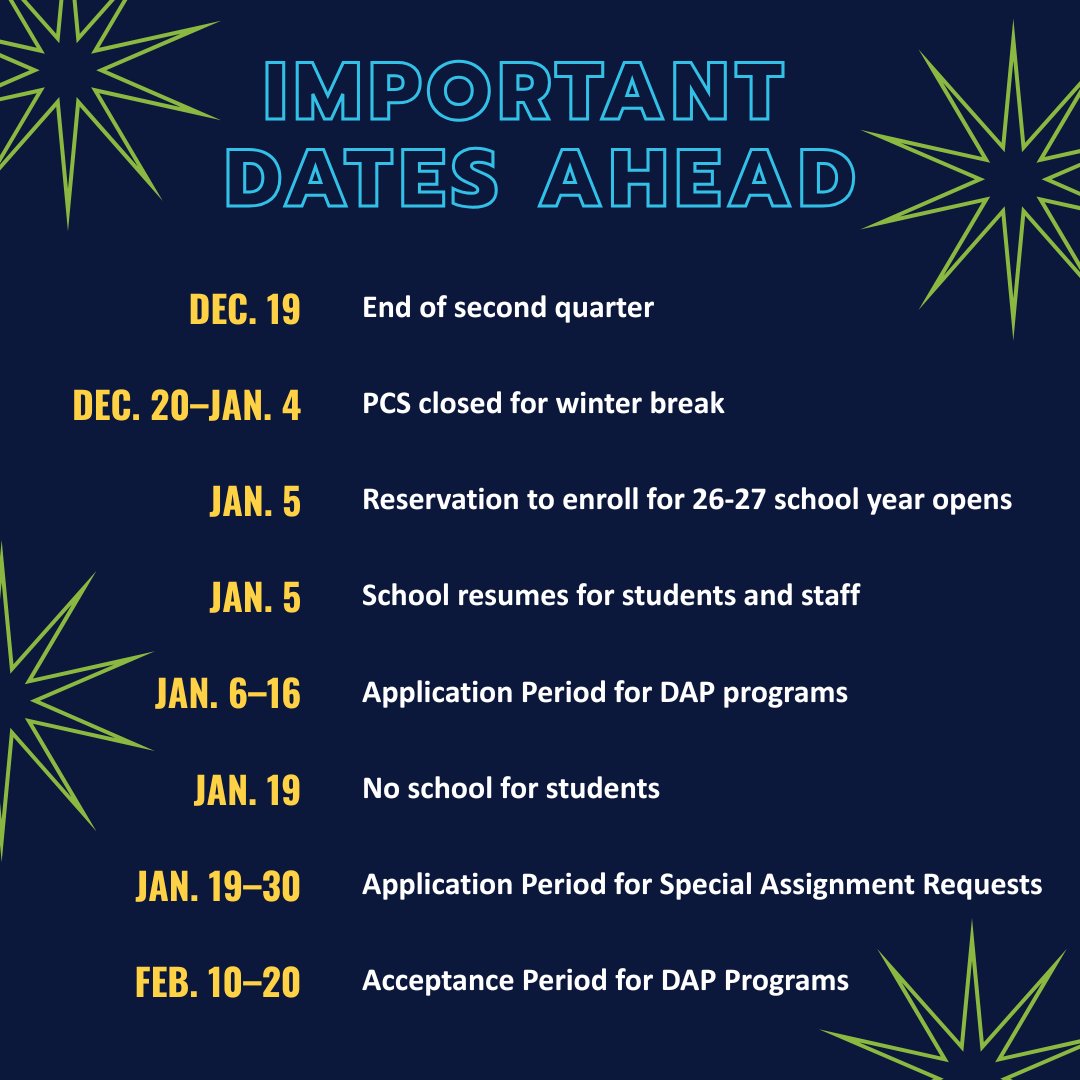 IMPORTANT DATES AHEAD

DEC. 19 End of second quarter

DEC. 20–JAN. 4 PCS closed for winter break

JAN. 5 Reservation to enroll for 26-27 school year opens

JAN. 5 School resumes for students and staff

JAN. 6–16 Application Period for DAP programs

JAN. 19 No school for students

JAN. 19–30 Application Period for Special Assignment Requests

FEB. 10–20 Acceptance Period for DAP Programs